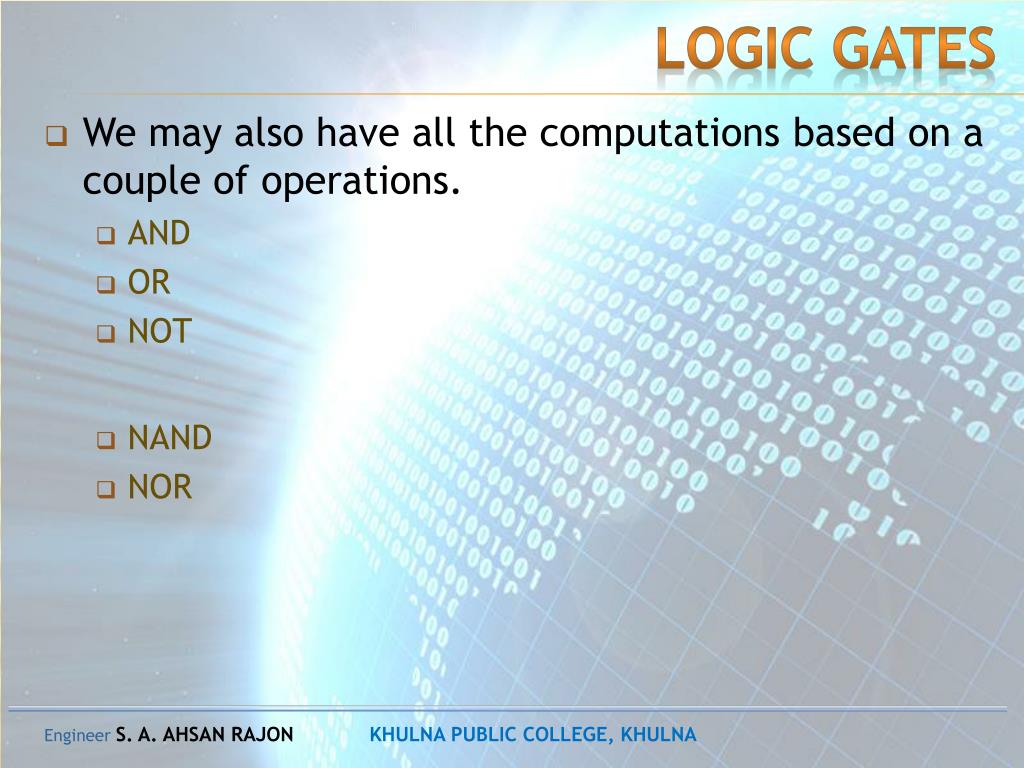 LOGIC GATES

We may also have all the computations based on a couple of operations.

AND

OR

NOT

NAND

NOR

Engineer S. A. AHSAN RAJON KHULNA PUBLIC COLLEGE, KHULNA